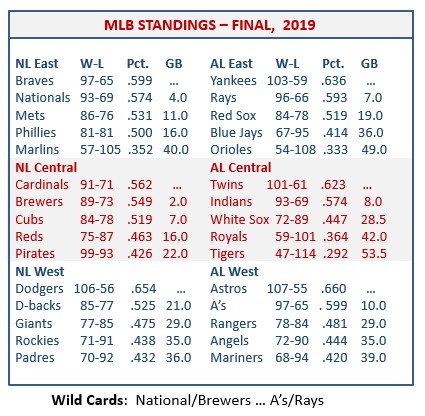 MLB STANDINGS – FINAL, 2019

| NL East | W-L | Pct. | GB |
|---|---|---|---|
| Braves | 97-65 | .599 | … |
| Nationals | 93-69 | .574 | 4.0 |
| Mets | 86-76 | .531 | 11.0 |
| Phillies | 81-81 | .500 | 16.0 |
| Marlins | 57-105 | .352 | 40.0 |
| NL Central | | | |
| Cardinals | 91-71 | .562 | … |
| Brewers | 89-73 | .549 | 2.0 |
| Cubs | 84-78 | .519 | 7.0 |
| Reds | 75-87 | .463 | 16.0 |
| Pirates | 99-93 | .426 | 22.0 |
| NL West | | | |
| Dodgers | 106-56 | .654 | … |
| D-backs | 85-77 | .525 | 21.0 |
| Giants | 77-85 | .475 | 29.0 |
| Rockies | 71-91 | .438 | 35.0 |
| Padres | 70-92 | .432 | 36.0 |

| AL East | W-L | Pct. | GB |
|---|---|---|---|
| Yankees | 103-59 | .636 | … |
| Rays | 96-66 | .593 | 7.0 |
| Red Sox | 84-78 | .519 | 19.0 |
| Blue Jays | 67-95 | .414 | 36.0 |
| Orioles | 54-108 | .333 | 49.0 |
| AL Central | | | |
| Twins | 101-61 | .623 | … |
| Indians | 93-69 | .574 | 8.0 |
| White Sox | 72-89 | .447 | 28.5 |
| Royals | 59-101 | .364 | 42.0 |
| Tigers | 47-114 | .292 | 53.5 |
| AL West | | | |
| Astros | 107-55 | .660 | … |
| A's | 97-65 | . 599 | 10.0 |
| Rangers | 78-84 | .481 | 29.0 |
| Angels | 72-90 | .444 | 35.0 |
| Mariners | 68-94 | .420 | 39.0 |

Wild Cards: National/Brewers … A's/Rays